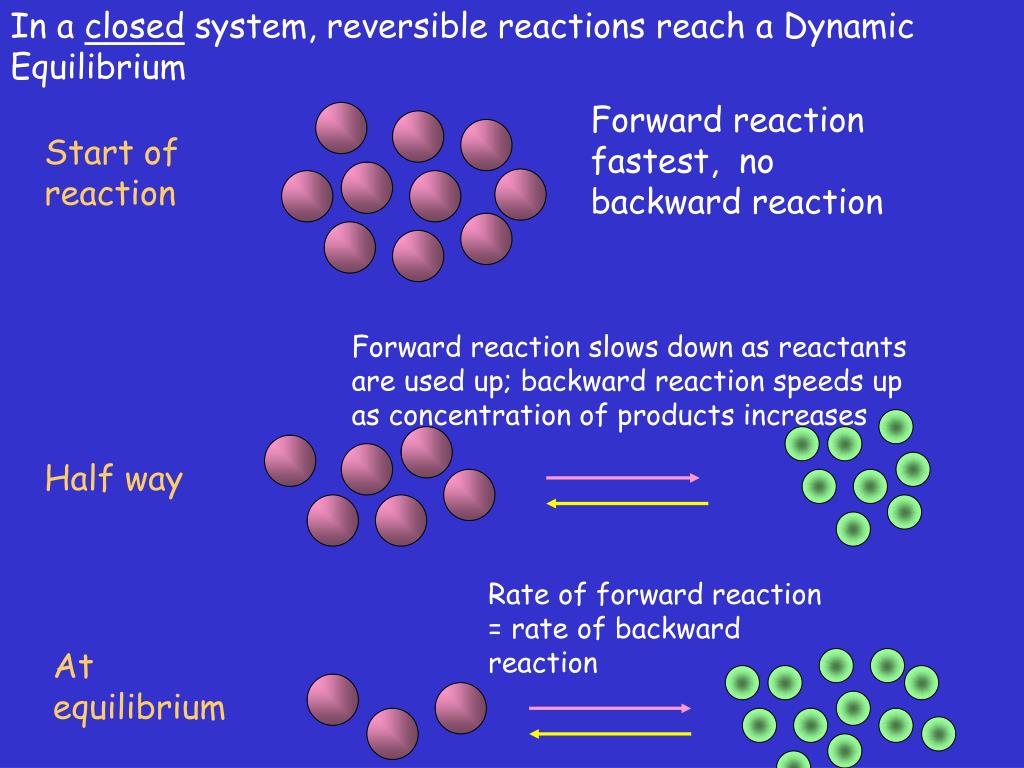 In a closed system, reversible reactions reach a Dynamic Equilibrium

Start of reaction

Forward reaction fastest, no backward reaction

Forward reaction slows down as reactants are used up; backward reaction speeds up as concentration of products increases

Half way

Rate of forward reaction = rate of backward reaction

At equilibrium